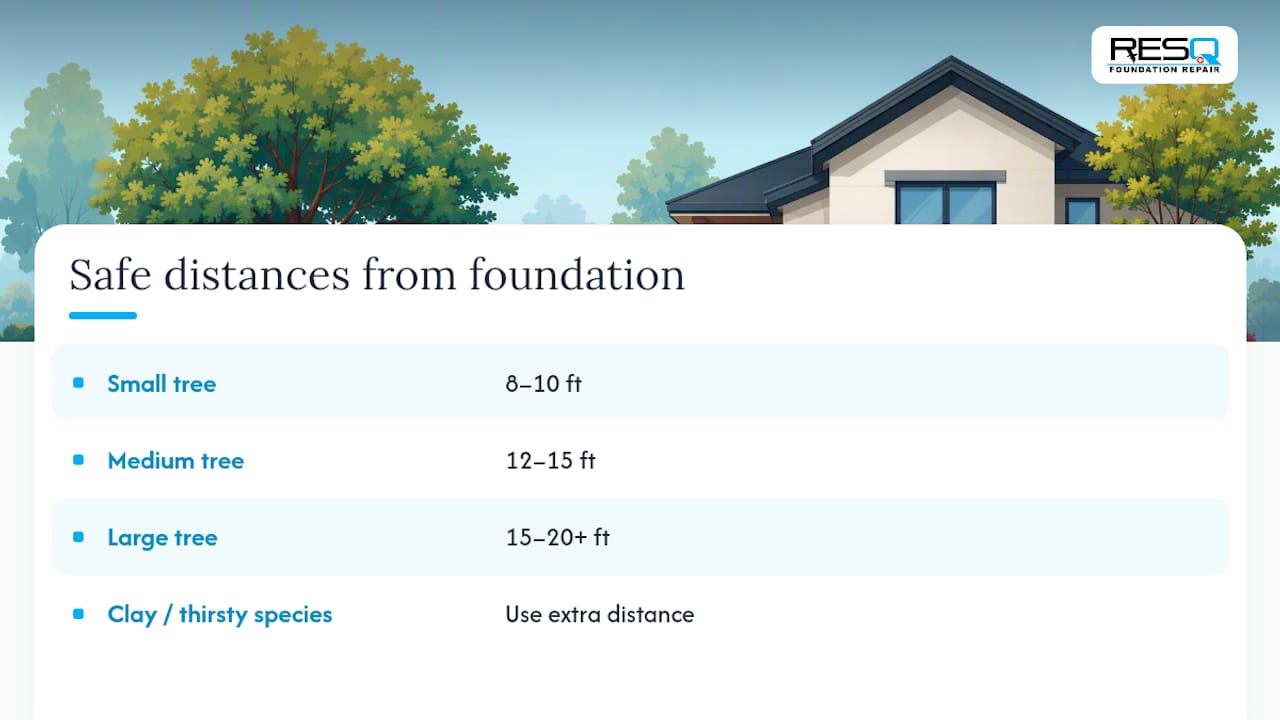 RESQ
FOUNDATION REPAIR

Safe distances from foundation

| | |
|---|---|
| Small tree | 8–10 ft |
| Medium tree | 12–15 ft |
| Large tree | 15–20+ ft |
| Clay / thirsty species | Use extra distance |